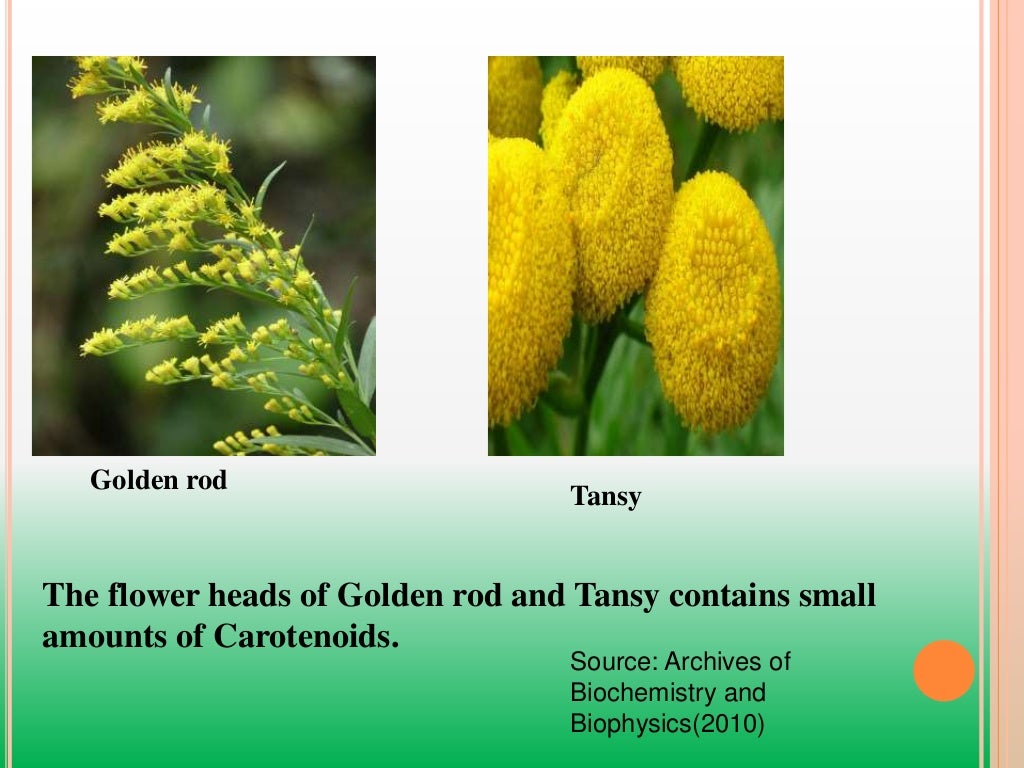 Golden rod

Tansy

The flower heads of Golden rod and Tansy contains small amounts of Carotenoids.

Source: Archives of Biochemistry and Biophysics(2010)